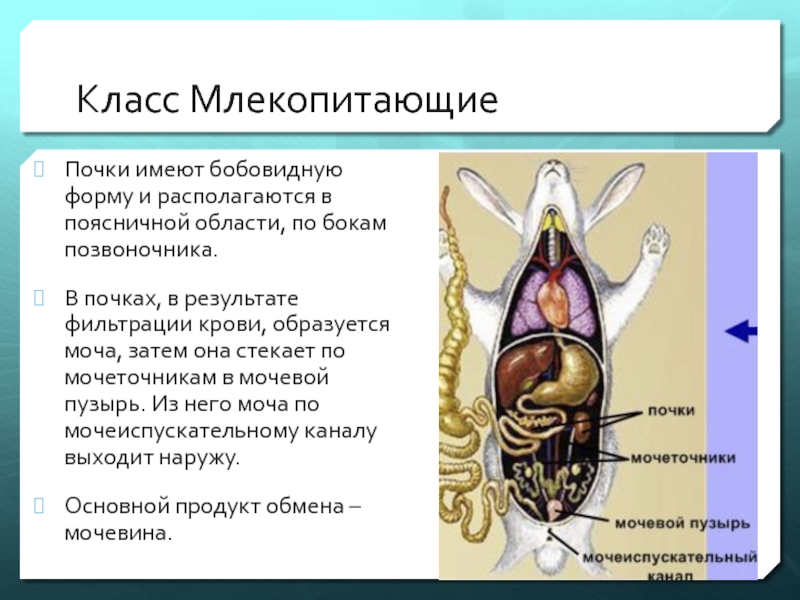 Класс Млекопитающие

Почки имеют бобовидную форму и располагаются в поясничной области, по бокам позвоночника.

В почках, в результате фильтрации крови, образуется моча, затем она стекает по мочеточникам в мочевой пузырь. Из него моча по мочеиспускательному каналу выходит наружу.

Основной продукт обмена – мочевина.

почки

мочеточники

мочевой пузырь

мочеиспускательный канал